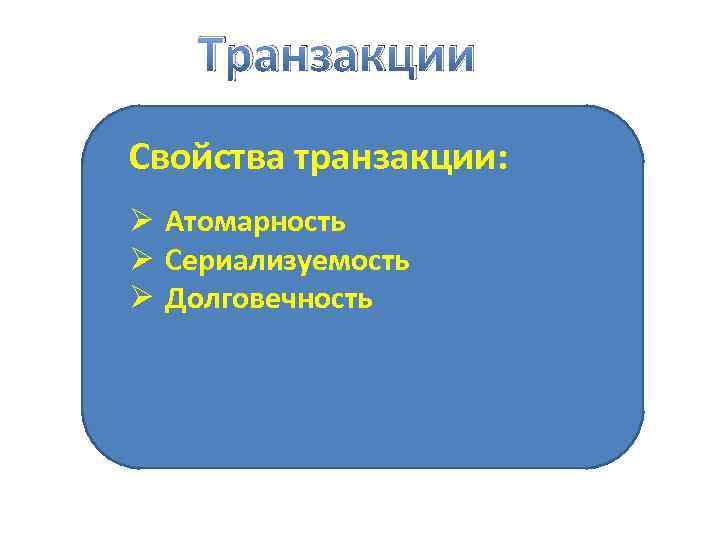 Транзакции

Свойства транзакции:

➢ Атомарность
➢ Сериализуемость
➢ Долговечность